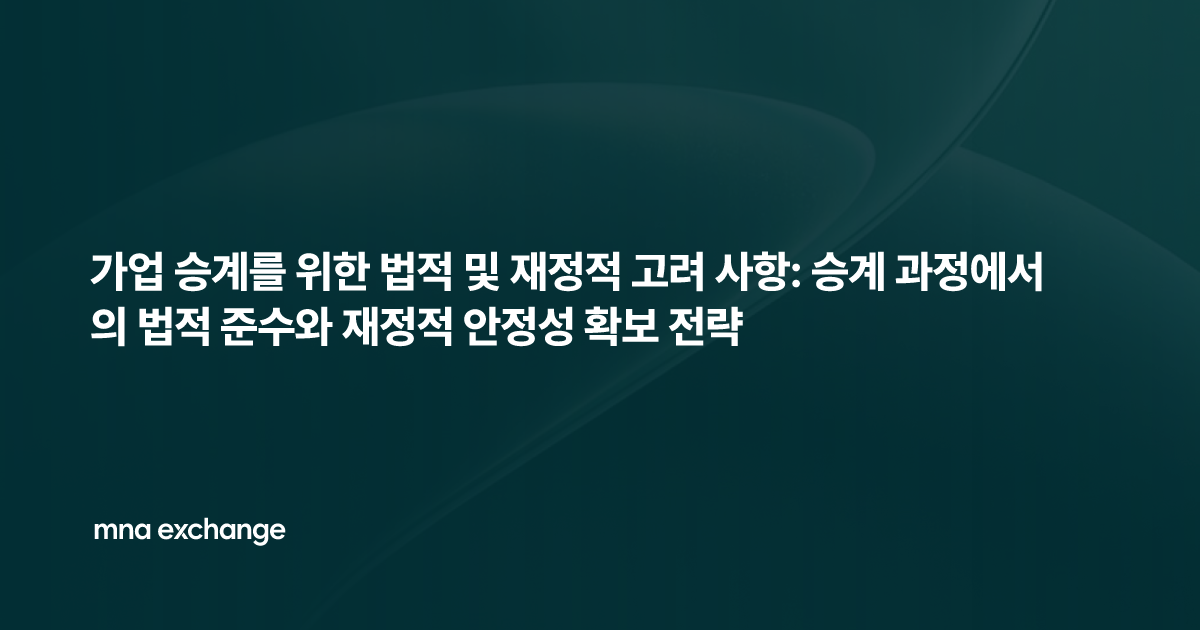 가업 승계를 위한 법적 및 재정적 고려 사항: 승계 과정에서의 법적 준수와 재정적 안정성 확보 전략

mna exchange